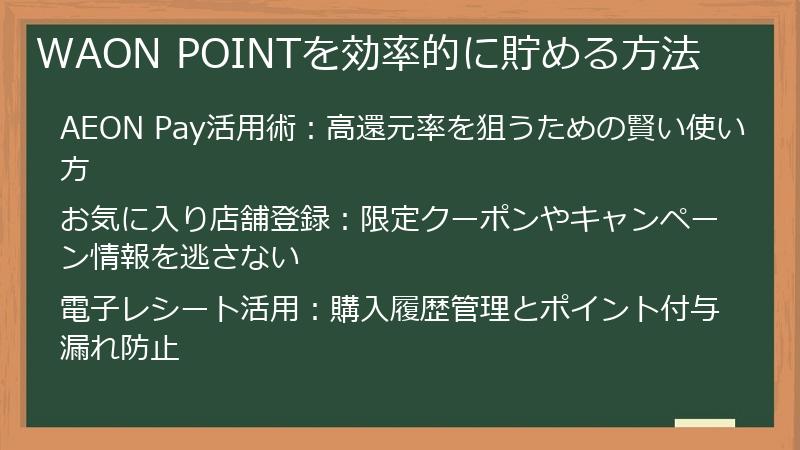 WAON POINTを効率的に貯める方法

AEON Pay活用術：高還元率を狙うための賢い使い方

お気に入り店舗登録：限定クーポンやキャンペーン情報を逃さない

電子レシート活用：購入履歴管理とポイント付与漏れ防止